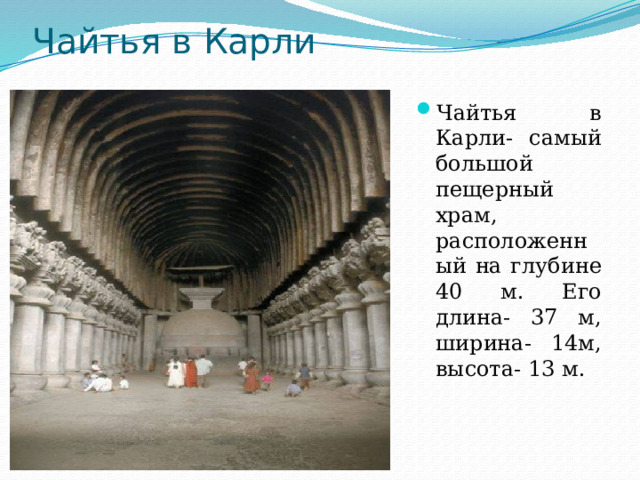 Чайтья в Карли

Чайтья в Карли- самый большой пещерный храм, расположенный на глубине 40 м. Его длина- 37 м, ширина- 14м, высота- 13 м.